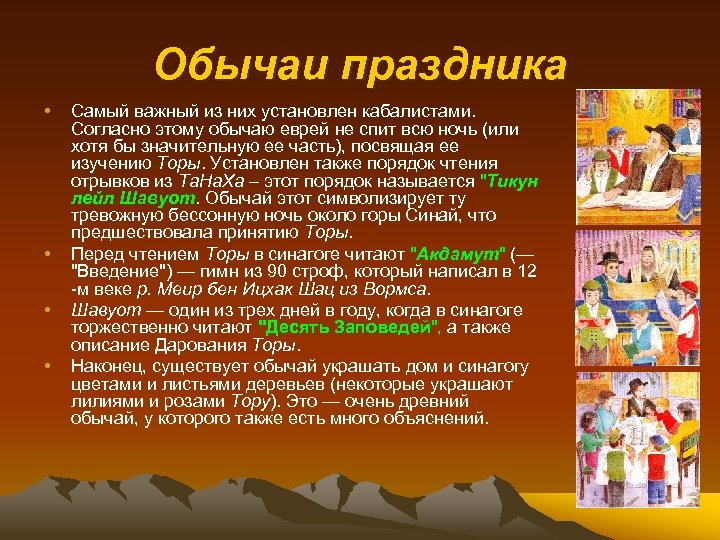 Обычаи праздника

• Самый важный из них установлен кабалистами. Согласно этому обычаю еврей не спит всю ночь (или хотя бы значительную ее часть), посвящая ее изучению Торы. Установлен также порядок чтения отрывков из ТаНаХа – этот порядок называется "Тикун лейл Шавуот. Обычай этот символизирует ту тревожную бессонную ночь около горы Синай, что предшествовала принятию Торы.

• Перед чтением Торы в синагоге читают "Акдамут" (— "Введение") — гимн из 90 строф, который написал в 12 -м веке р. Меир бен Ицхак Шац из Вормса.

• Шавуот — один из трех дней в году, когда в синагоге торжественно читают "Десять Заповедей", а также описание Дарования Торы.

• Наконец, существует обычай украшать дом и синагогу цветами и листьями деревьев (некоторые украшают лилиями и розами Тору). Это — очень древний обычай, у которого также есть много объяснений.